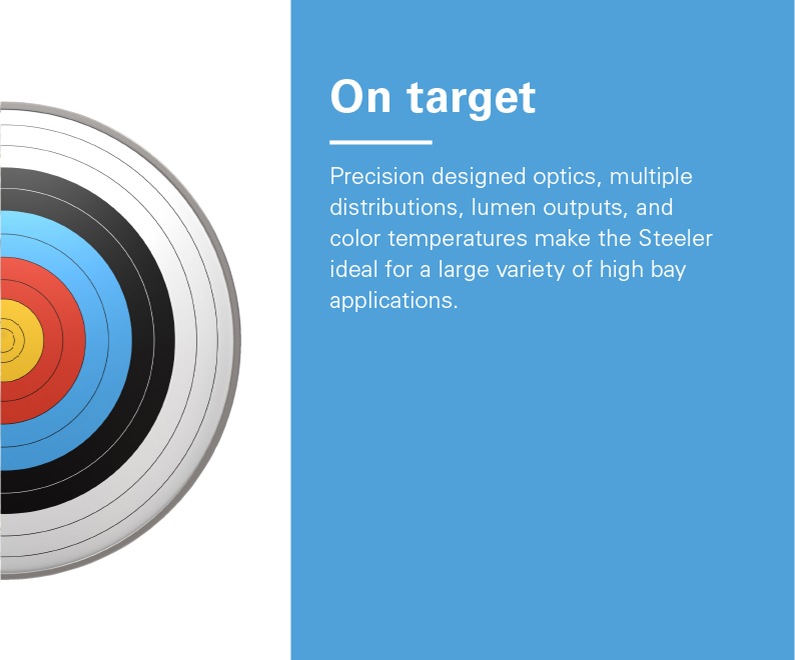 On target

Precision designed optics, multiple distributions, lumen outputs, and color temperatures make the Steeler ideal for a large variety of high bay applications.